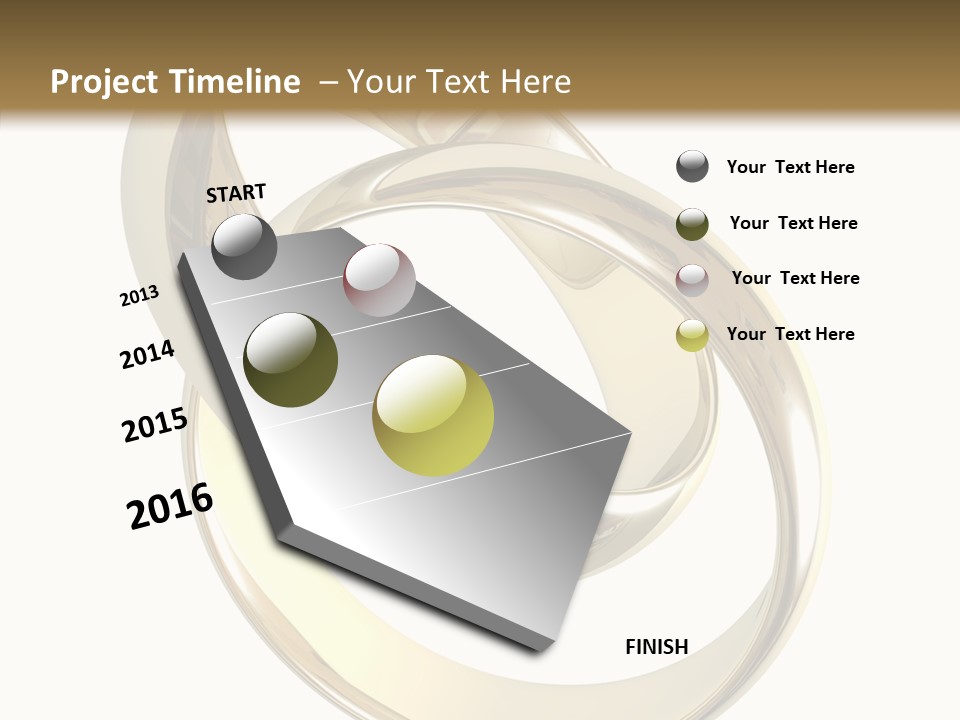 Project Timeline – Your Text Here

START

2013

2014

2015

2016

FINISH

Your Text Here

Your Text Here

Your Text Here

Your Text Here